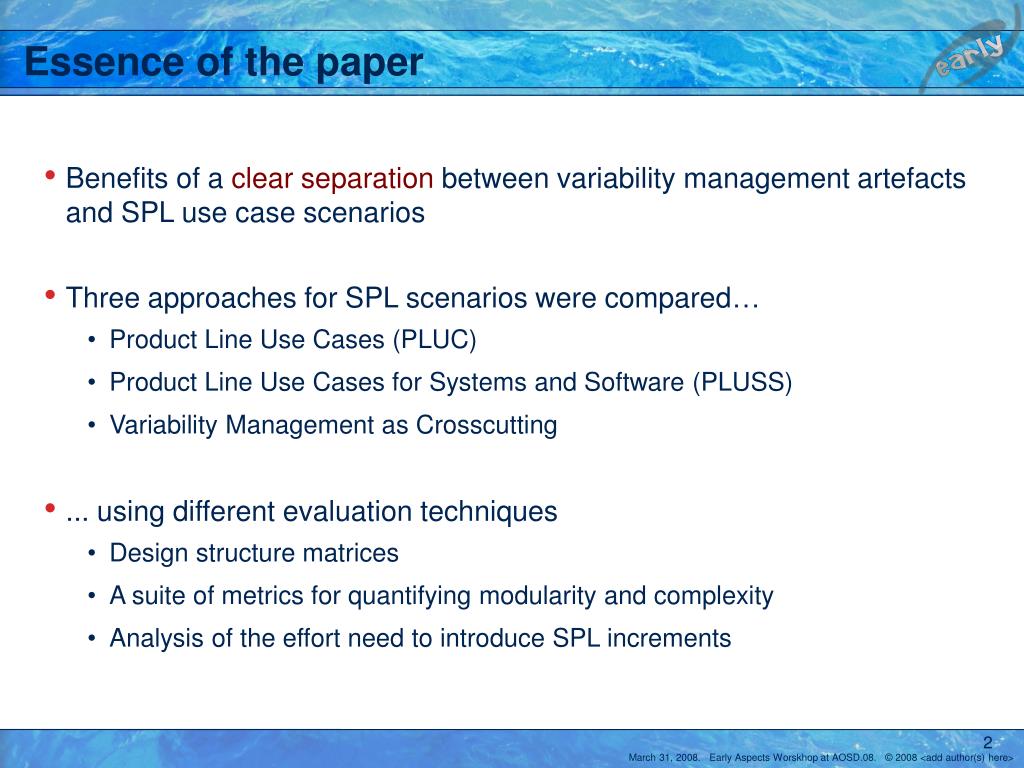 Essence of the paper

early

• Benefits of a clear separation between variability management artefacts and SPL use case scenarios

• Three approaches for SPL scenarios were compared…
  • Product Line Use Cases (PLUC)
  • Product Line Use Cases for Systems and Software (PLUSS)
  • Variability Management as Crosscutting

• ... using different evaluation techniques
  • Design structure matrices
  • A suite of metrics for quantifying modularity and complexity
  • Analysis of the effort need to introduce SPL increments

2

March 31, 2008. Early Aspects Worskhop at AOSD.08. © 2008 <add author(s) here>